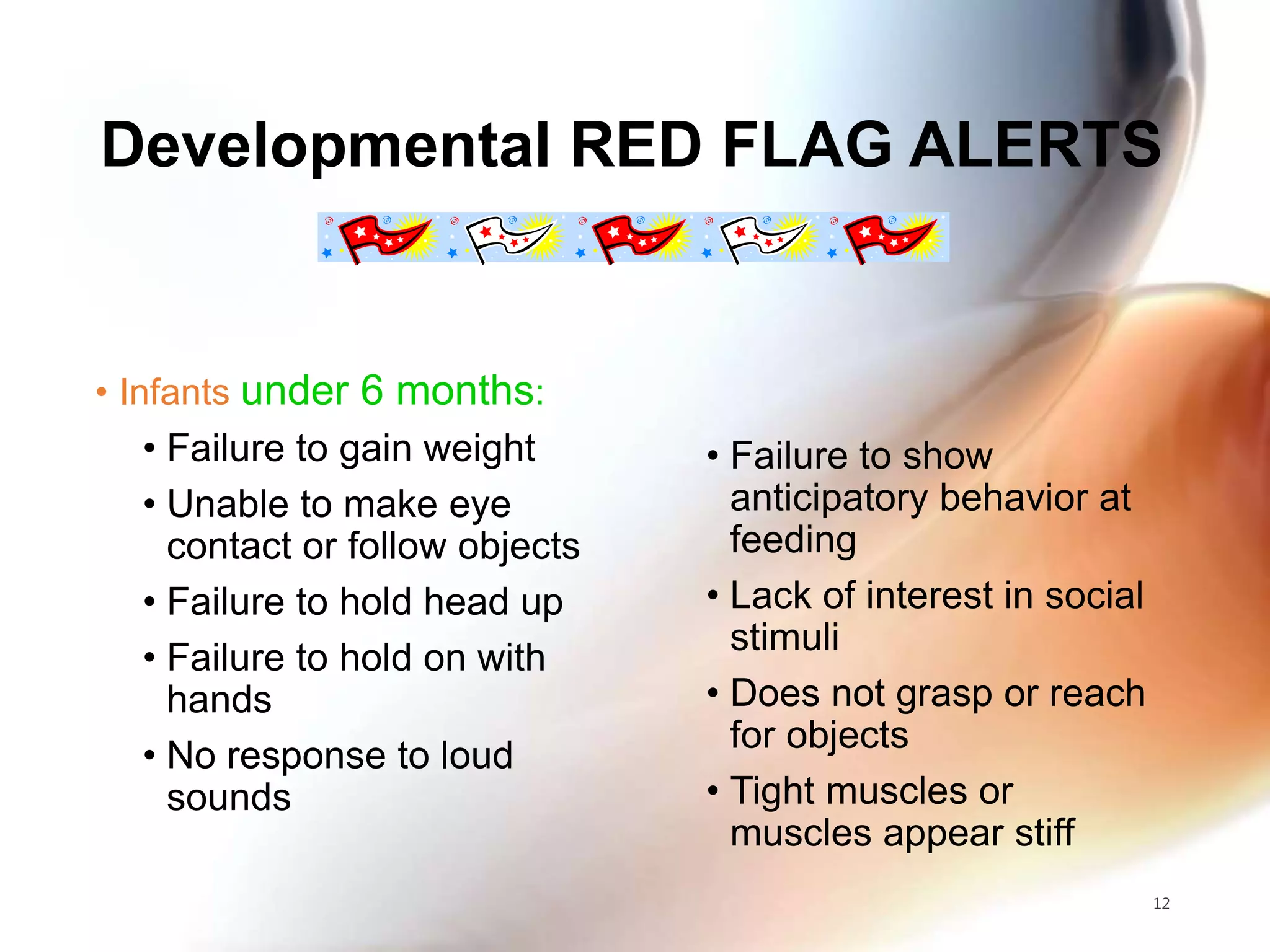 Developmental RED FLAG ALERTS

• Infants under 6 months:

• Failure to gain weight
• Unable to make eye contact or follow objects
• Failure to hold head up
• Failure to hold on with hands
• No response to loud sounds

• Failure to show anticipatory behavior at feeding
• Lack of interest in social stimuli
• Does not grasp or reach for objects
• Tight muscles or muscles appear stiff

12